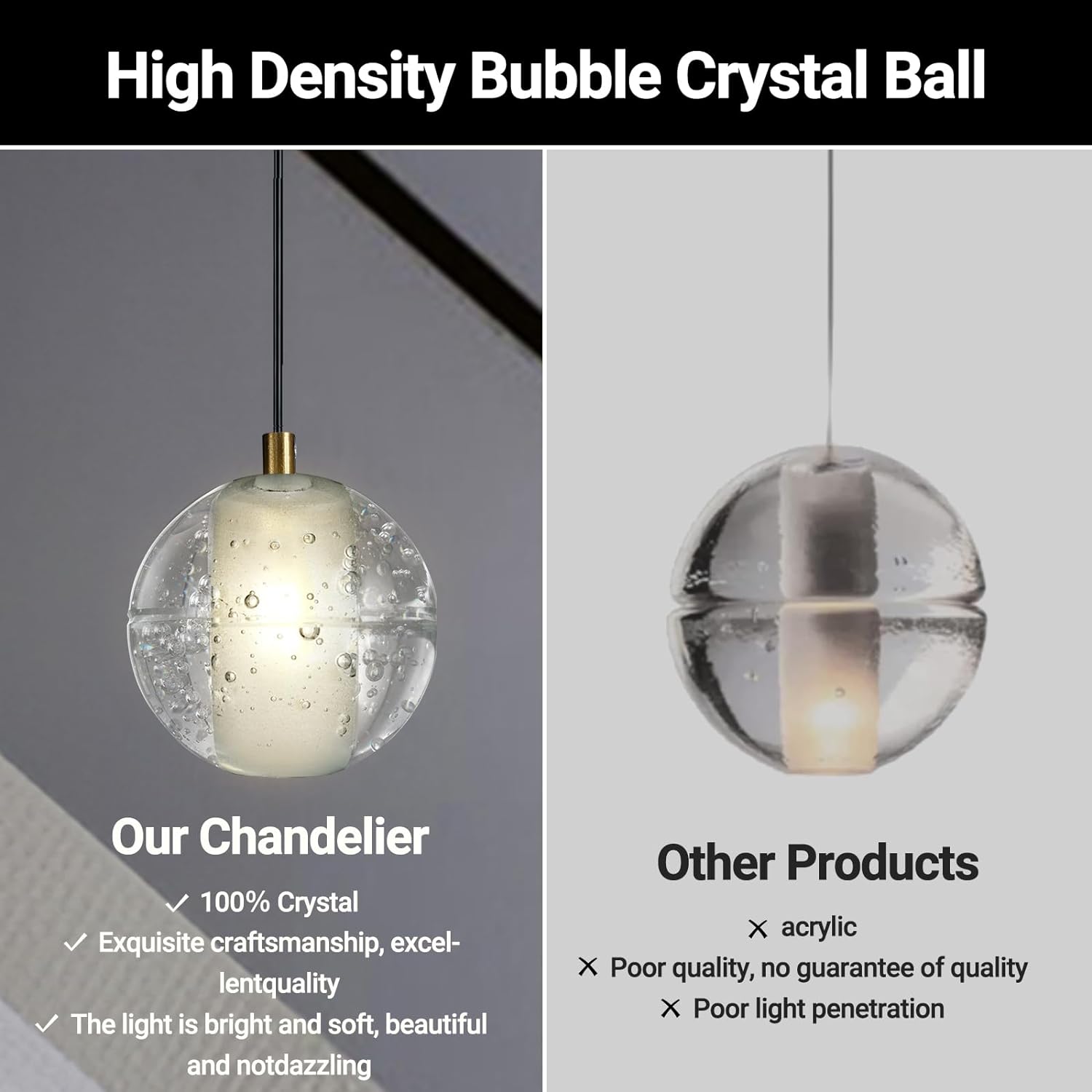 High Density Bubble Crystal Ball

Our Chandelier

✓ 100% Crystal
✓ Exquisite craftsmanship, excellentquality
✓ The light is bright and soft, beautiful and notdazzling

Other Products

✕ acrylic
✕ Poor quality, no guarantee of quality
✕ Poor light penetration